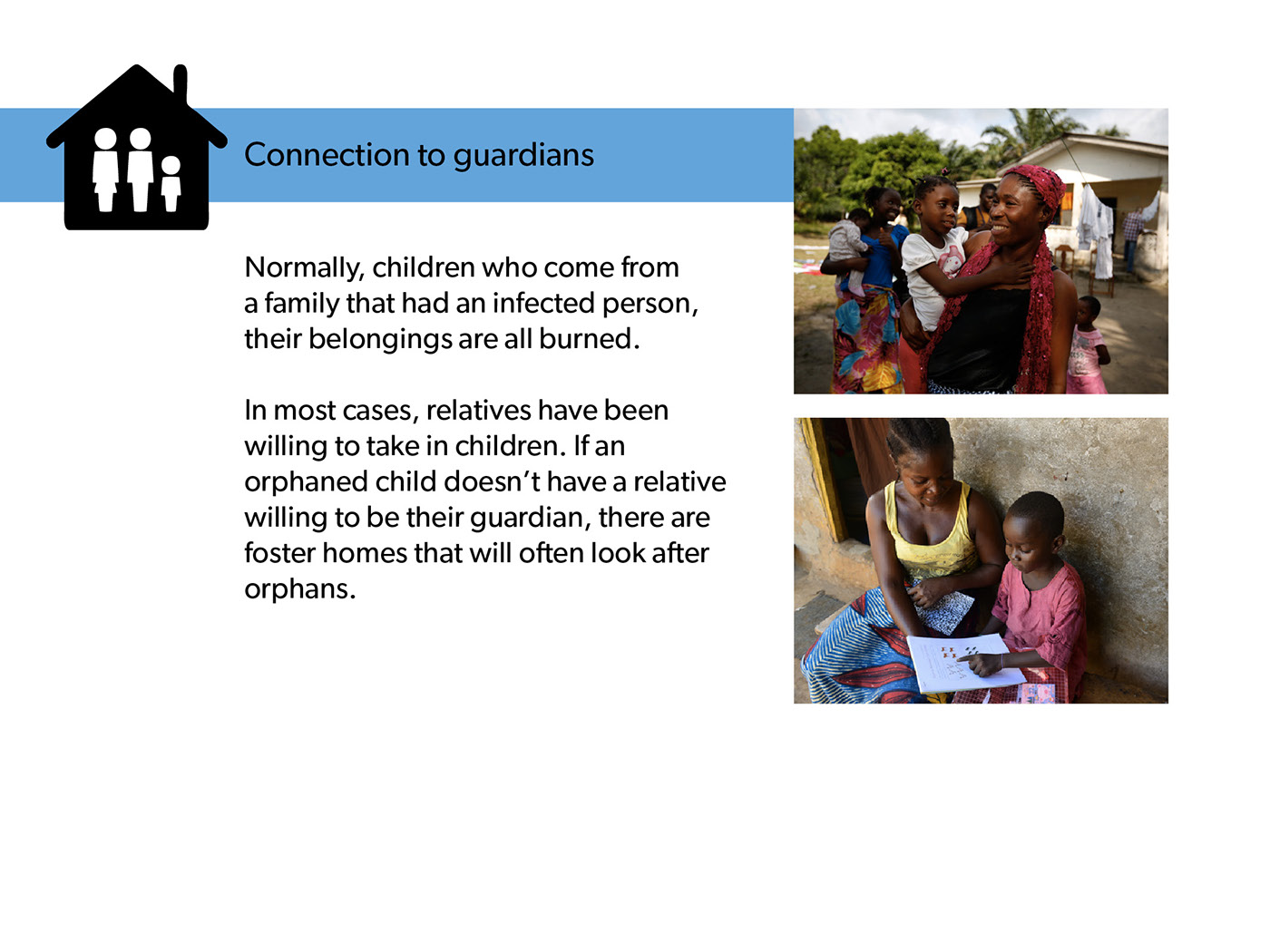 Connection to guardians

Normally, children who come from a family that had an infected person, their belongings are all burned.

In most cases, relatives have been willing to take in children. If an orphaned child doesn't have a relative willing to be their guardian, there are foster homes that will often look after orphans.